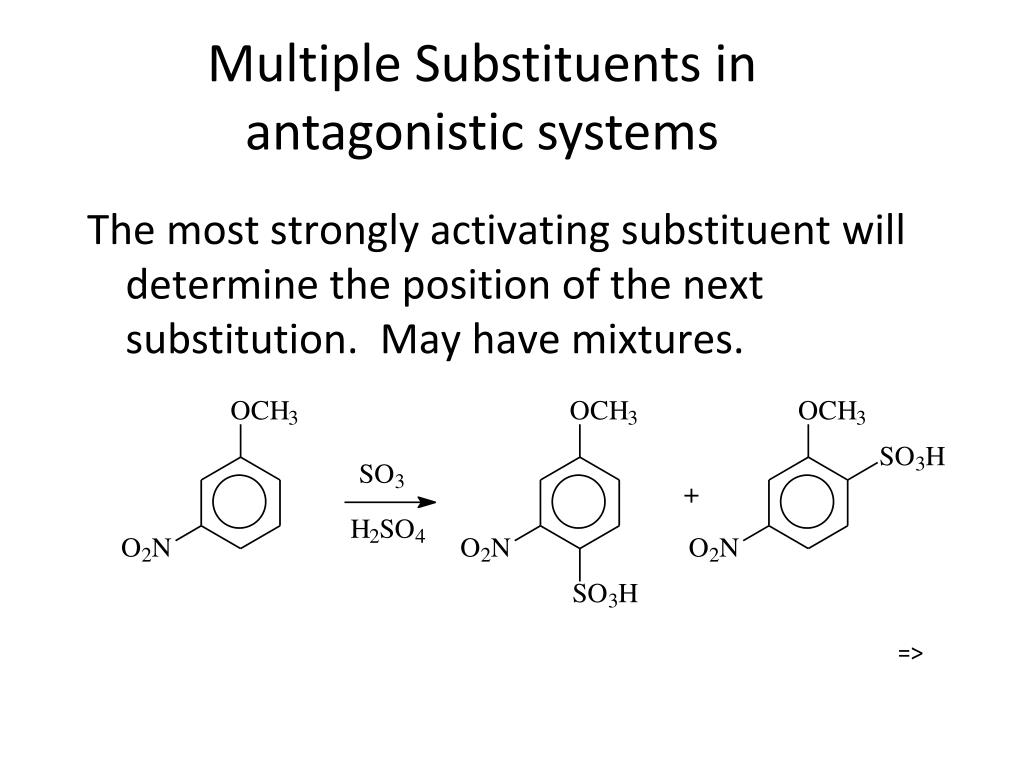 Multiple Substituents in antagonistic systems

The most strongly activating substituent will determine the position of the next substitution. May have mixtures.

$OCH_3$

$O_2N$

$SO_3$

$H_2SO_4$

$OCH_3$

$O_2N$

$SO_3H$

+

$OCH_3$

$SO_3H$

$O_2N$

=>